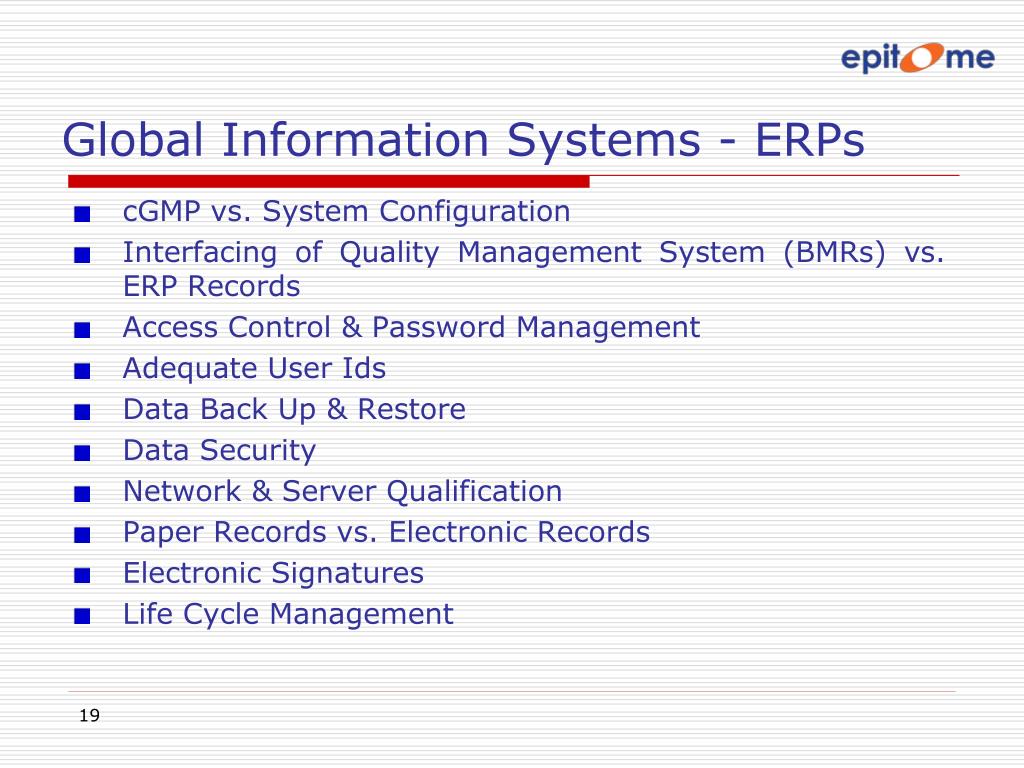 epitome

Global Information Systems - ERPs

- cGMP vs. System Configuration
- Interfacing of Quality Management System (BMRs) vs. ERP Records
- Access Control & Password Management
- Adequate User Ids
- Data Back Up & Restore
- Data Security
- Network & Server Qualification
- Paper Records vs. Electronic Records
- Electronic Signatures
- Life Cycle Management

19